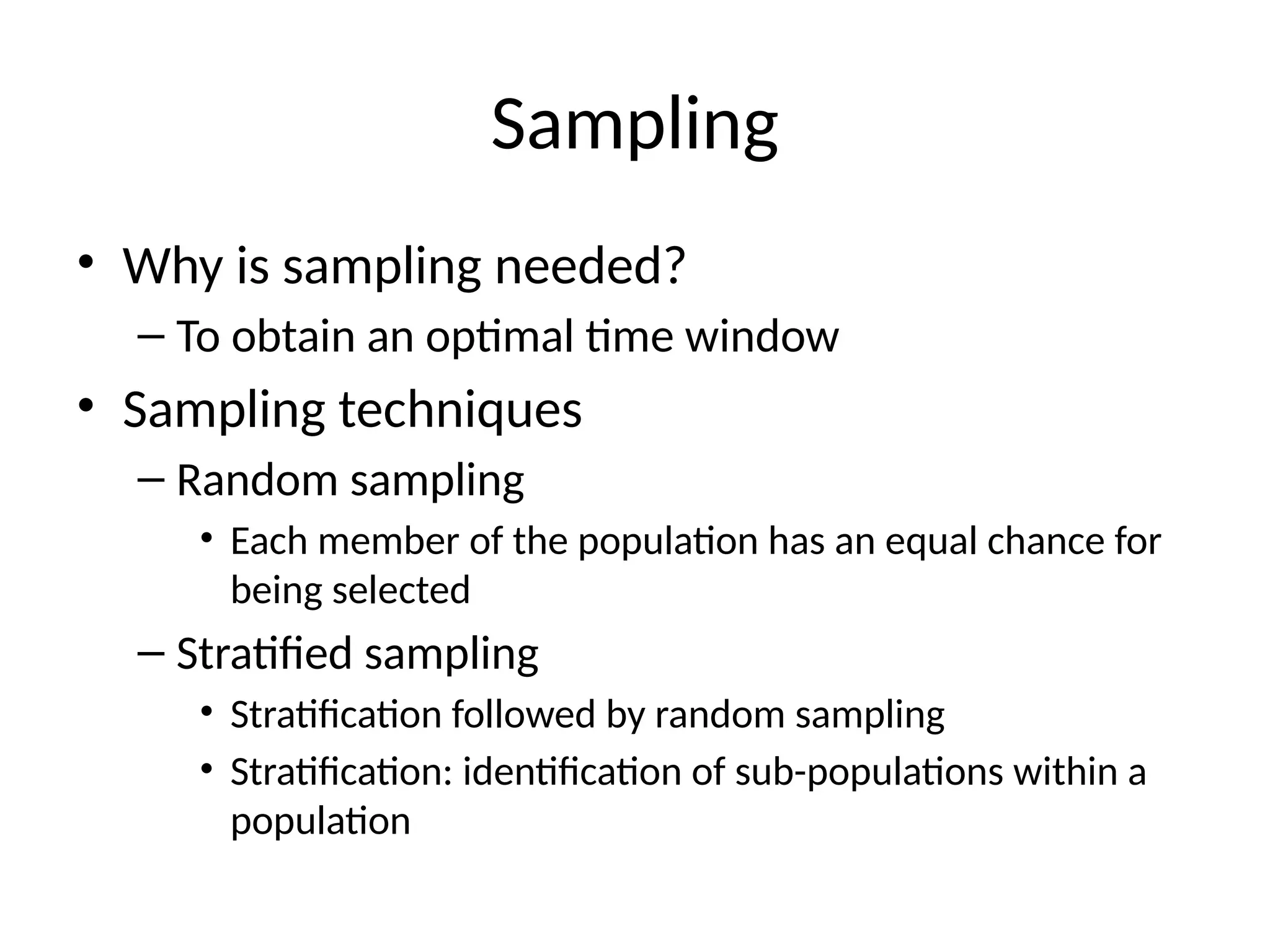 Sampling

• Why is sampling needed?
– To obtain an optimal time window
• Sampling techniques
– Random sampling
• Each member of the population has an equal chance for being selected
– Stratified sampling
• Stratification followed by random sampling
• Stratification: identification of sub-populations within a population